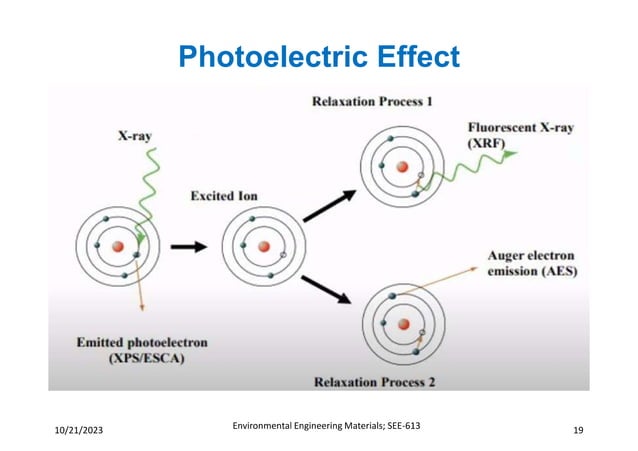 Photoelectric Effect

Relaxation Process 1

X-ray

Fluorescent X-ray (XRF)

Excited Ion

Auger electron emission (AES)

Emitted photoelectron (XPS/ESCA)

Relaxation Process 2

10/21/2023

Environmental Engineering Materials; SEE-613

19